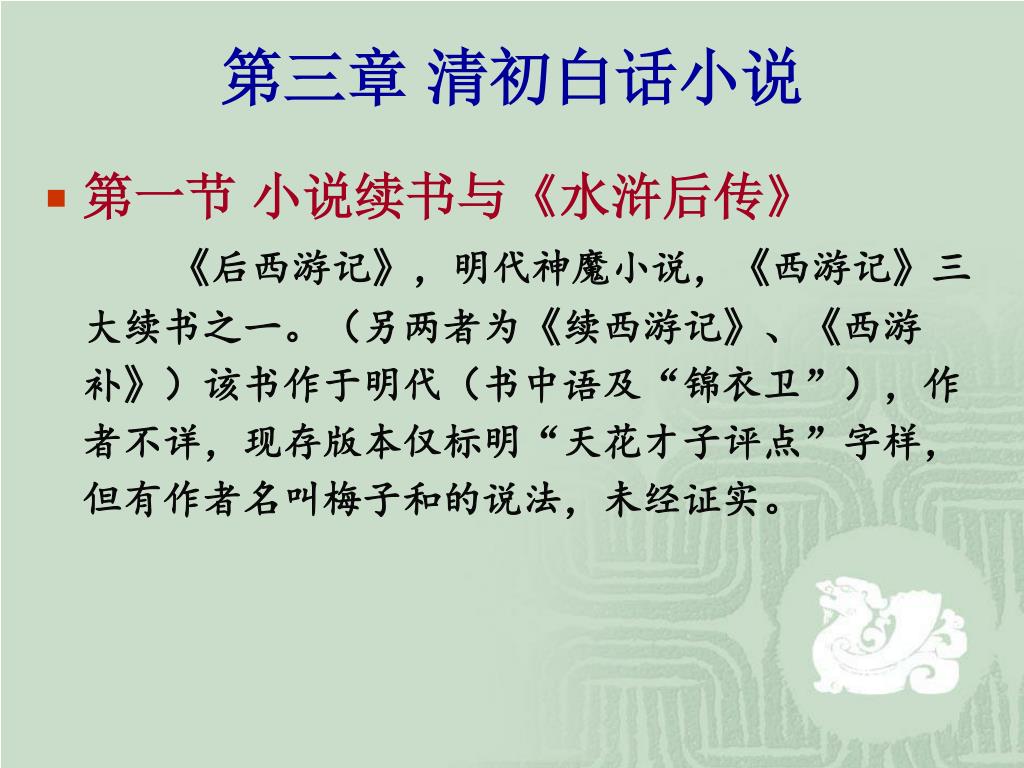 第三章 清初白话小说

第一节 小说续书与《水浒后传》

《后西游记》，明代神魔小说，《西游记》三大续书之一。（另两者为《续西游记》、《西游补》）该书作于明代（书中语及“锦衣卫”），作者不详，现存版本仅标明“天花才子评点”字样，但有作者名叫梅子和的说法，未经证实。